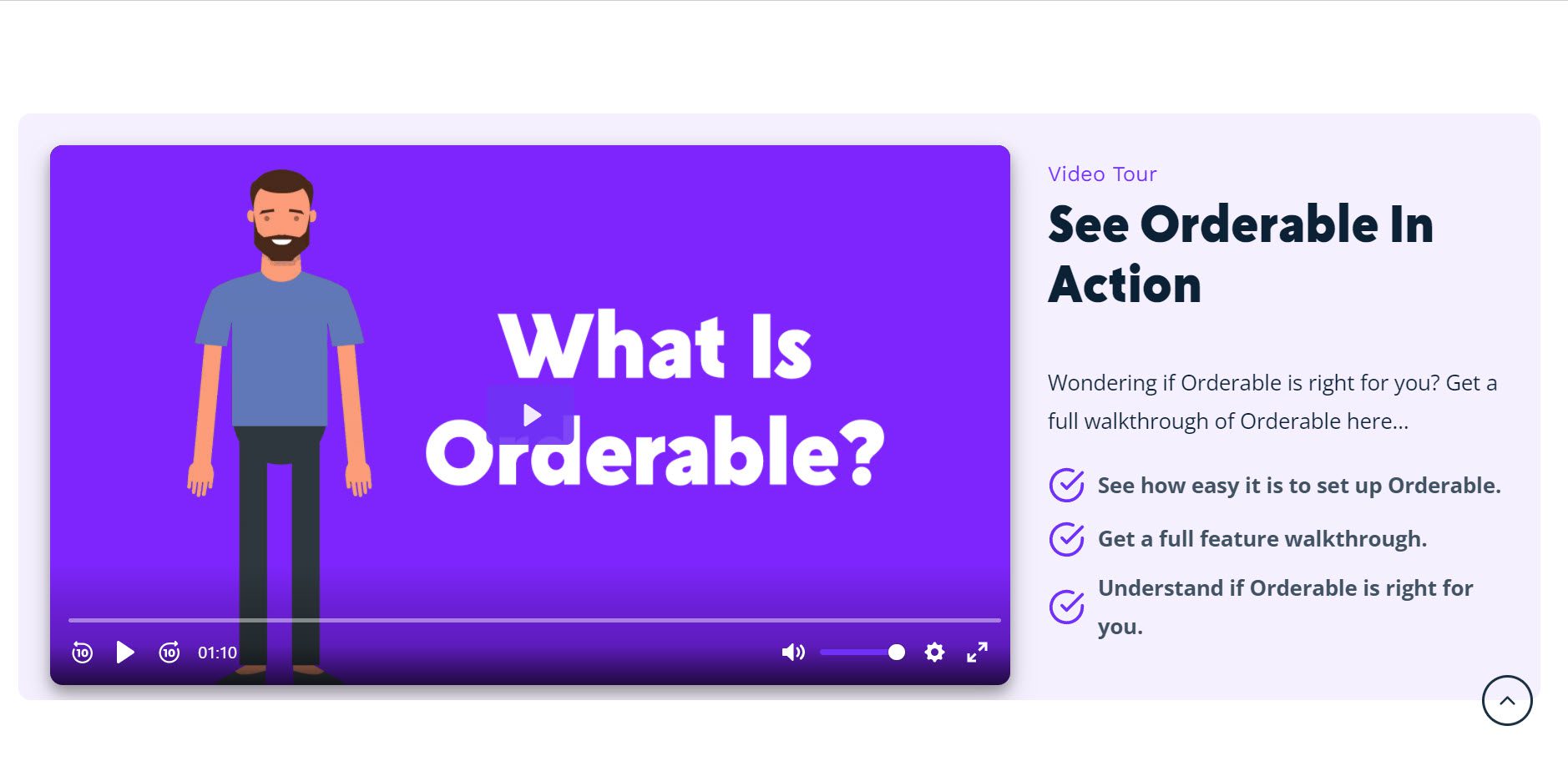 What Is Orderable?

10 10 01:10

Video Tour

See Orderable In Action

Wondering if Orderable is right for you? Get a full walkthrough of Orderable here...

See how easy it is to set up Orderable.

Get a full feature walkthrough.

Understand if Orderable is right for you.